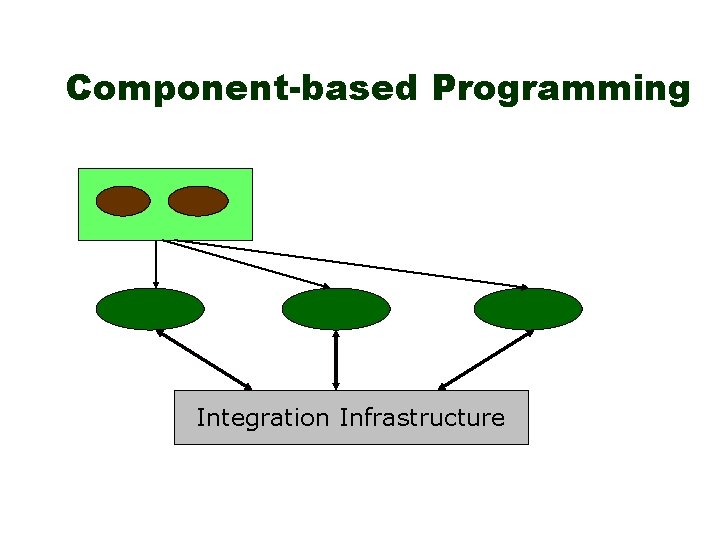 Component-based Programming

Integration Infrastructure